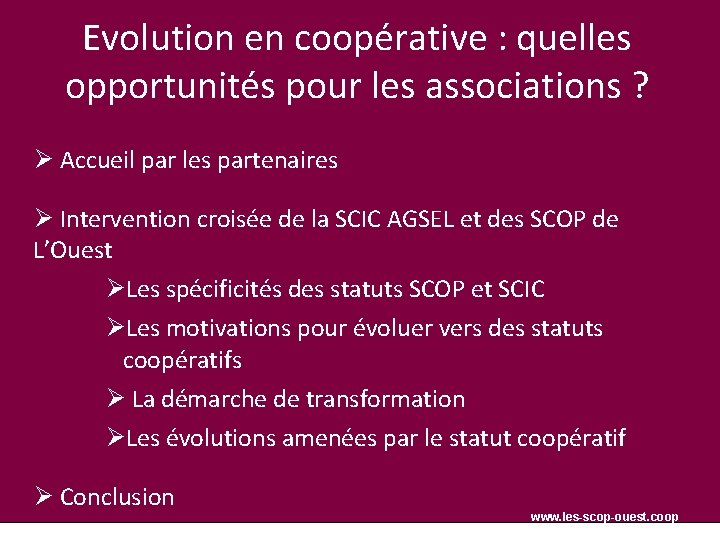 Evolution en coopérative : quelles opportunités pour les associations ?

➢ Accueil par les partenaires

➢ Intervention croisée de la SCIC AGSEL et des SCOP de L'Ouest

➢Les spécificités des statuts SCOP et SCIC

➢Les motivations pour évoluer vers des statuts coopératifs

➢ La démarche de transformation

➢Les évolutions amenées par le statut coopératif

➢ Conclusion

www.les-scop-ouest.coop